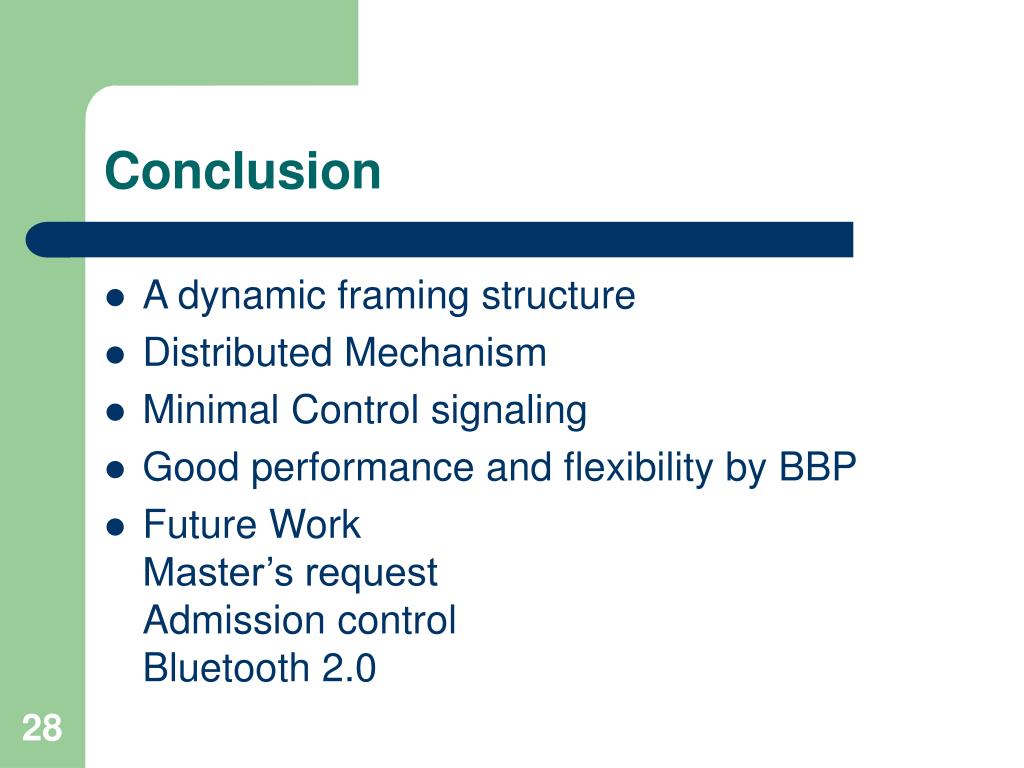 Conclusion

- A dynamic framing structure
- Distributed Mechanism
- Minimal Control signaling
- Good performance and flexibility by BBP
- Future Work
Master’s request
Admission control
Bluetooth 2.0

28